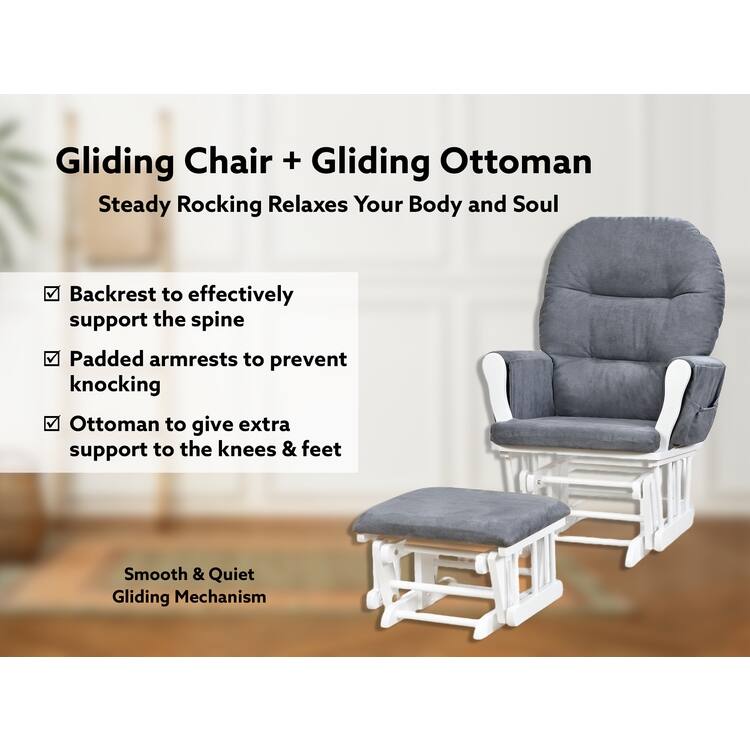 Gliding Chair + Gliding Ottoman

Steady Rocking Relaxes Your Body and Soul

☑ Backrest to effectively support the spine

☑ Padded armrests to prevent knocking

☑ Ottoman to give extra support to the knees & feet

Smooth & Quiet Gliding Mechanism